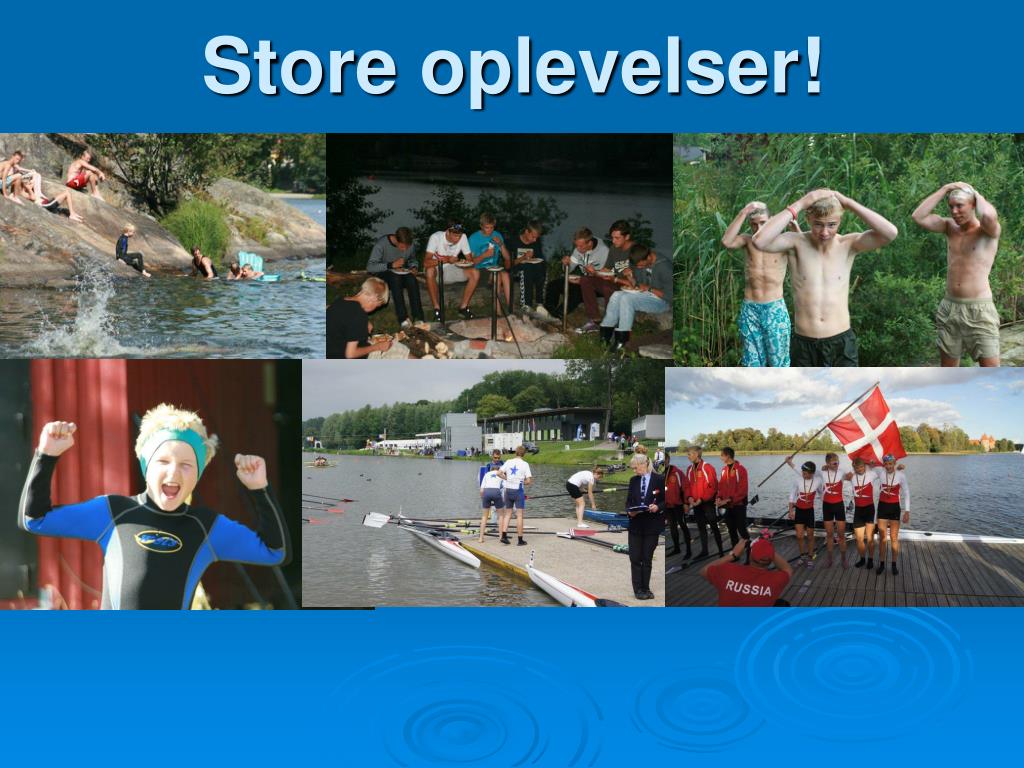 Store oplevelser!

RUSSIA